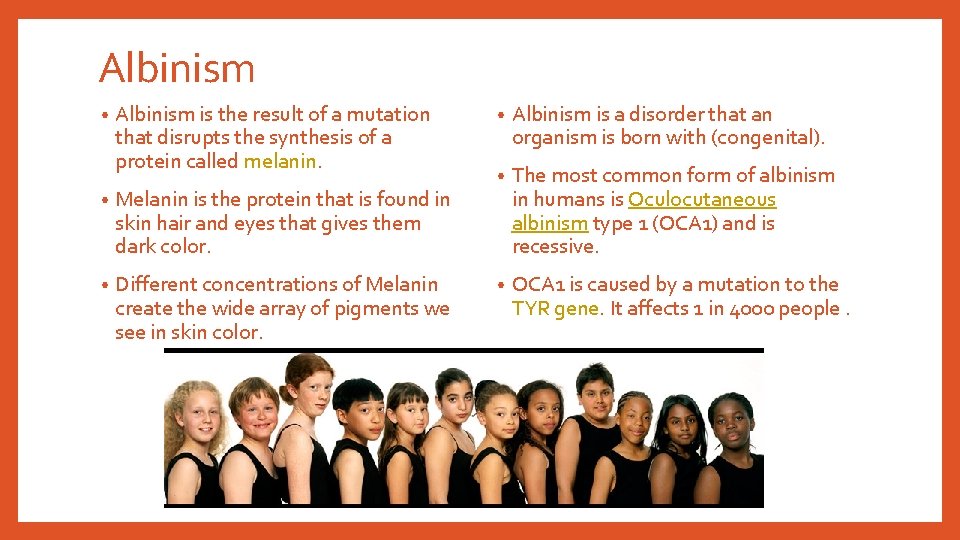 Albinism

• Albinism is the result of a mutation that disrupts the synthesis of a protein called melanin.

• Melanin is the protein that is found in skin hair and eyes that gives them dark color.

• Different concentrations of Melanin create the wide array of pigments we see in skin color.

• Albinism is a disorder that an organism is born with (congenital).

• The most common form of albinism in humans is Oculocutaneous albinism type 1 (OCA1) and is recessive.

• OCA1 is caused by a mutation to the TYR gene. It affects 1 in 4000 people .